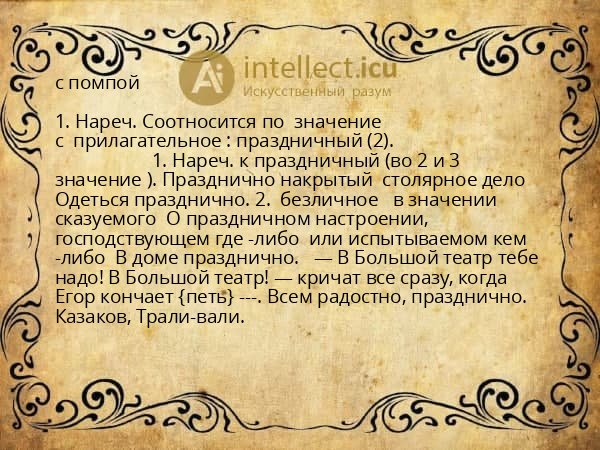 Ai intellect.icu
Искусственный разум

с помпой

1. Нареч. Соотносится по значение с прилагательное : праздничный (2).
1. Нареч. к праздничный (во 2 и 3 значение ). Празднично накрытый столярное дело Одеться празднично. 2. безличное в значении сказуемого О праздничном настроении, господствующем где -либо или испытываемом кем -либо В доме празднично. — В Большой театр тебе надо! В Большой театр! — кричат все сразу, когда Егор кончает {петь} ---. Всем радостно, празднично. Казаков, Трали-вали.